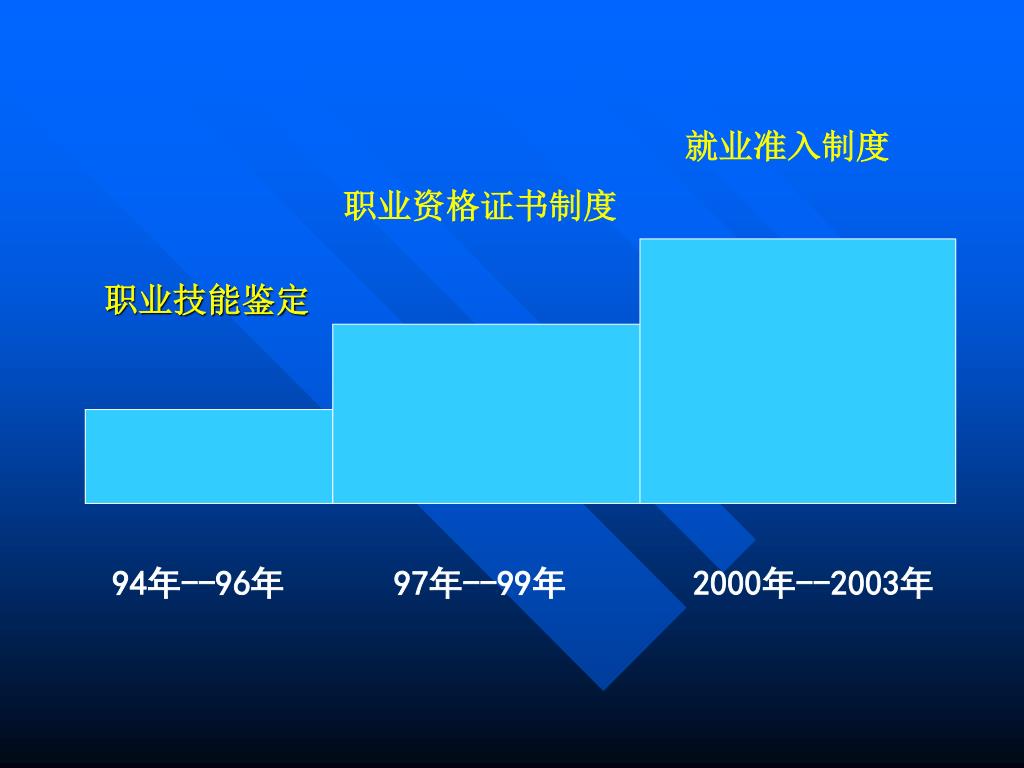 就业准入制度

职业资格证书制度

职业技能鉴定

94年--96年

97年--99年

2000年--2003年